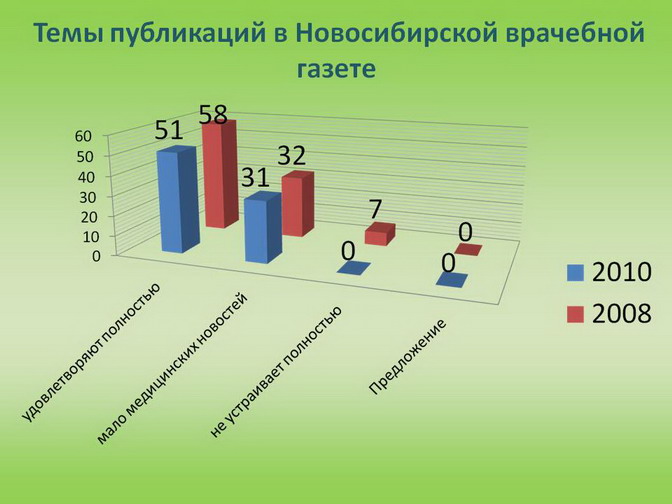 Темы публикаций в Новосибирской врачебной газете

60
50
40
30
20
10
0

51
58
31
32
0
7
0
0

удовлетворяют полностью
мало медицинских новостей
не устраивает полностью
Предложение

2010
2008